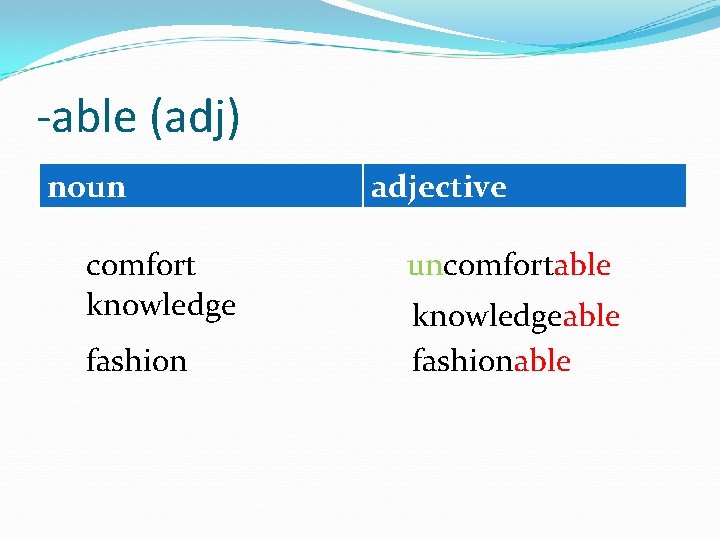 -able (adj)

| noun | adjective |
|---|---|
| comfort | uncomfortable |
| knowledge | knowledgeable |
| fashion | fashionable |